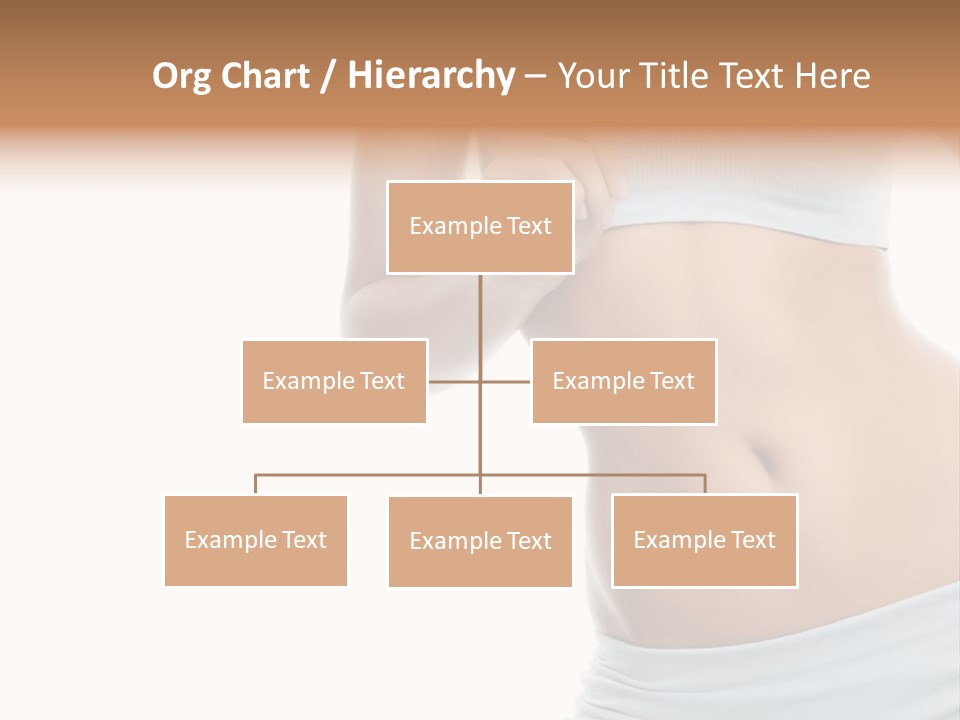 Org Chart / Hierarchy – Your Title Text Here

Example Text

Example Text

Example Text

Example Text

Example Text

Example Text